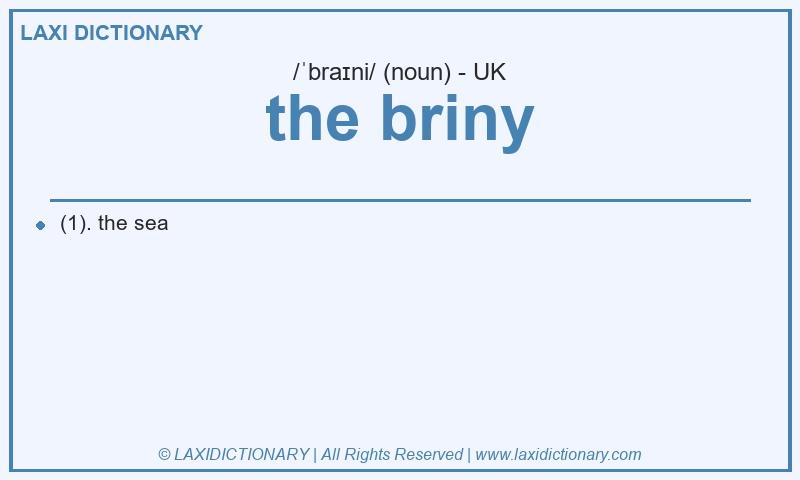 LAXI DICTIONARY

/ˈbraɪni/ (noun) - UK

the briny

(1). the sea

© LAXIDICTIONARY | All Rights Reserved | www.laxidictionary.com